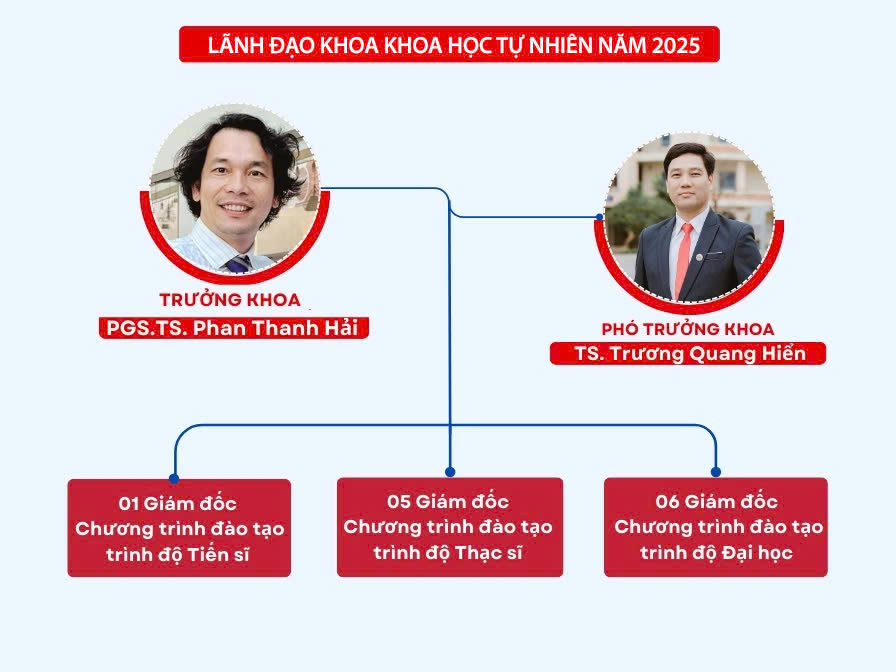 LÃNH ĐẠO KHOA KHOA HỌC TỰ NHIÊN NĂM 2025

TRƯỞNG KHOA
PGS.TS. Phan Thanh Hải

PHÓ TRƯỞNG KHOA
TS. Trương Quang Hiển

01 Giám đốc Chương trình đào tạo trình độ Tiến sĩ

05 Giám đốc Chương trình đào tạo trình độ Thạc sĩ

06 Giám đốc Chương trình đào tạo trình độ Đại học